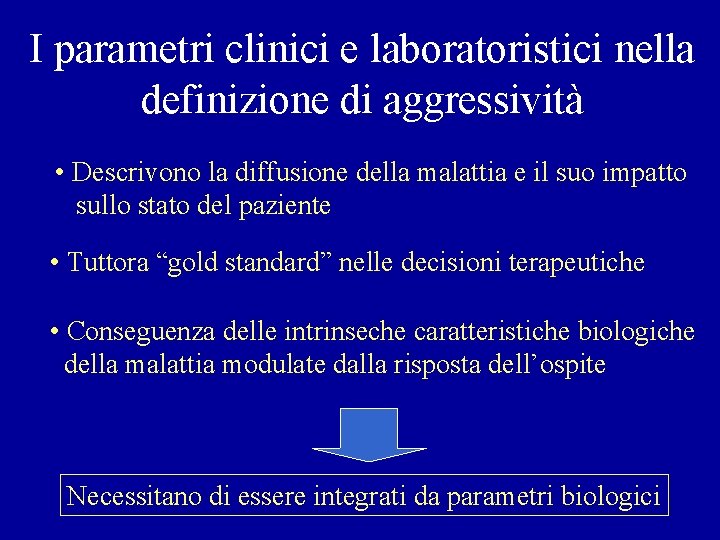 I parametri clinici e laboratoristici nella definizione di aggressività

• Descrivono la diffusione della malattia e il suo impatto sullo stato del paziente

• Tuttora “gold standard” nelle decisioni terapeutiche

• Conseguenza delle intrinseche caratteristiche biologiche della malattia modulate dalla risposta dell’ospite

Necessitano di essere integrati da parametri biologici